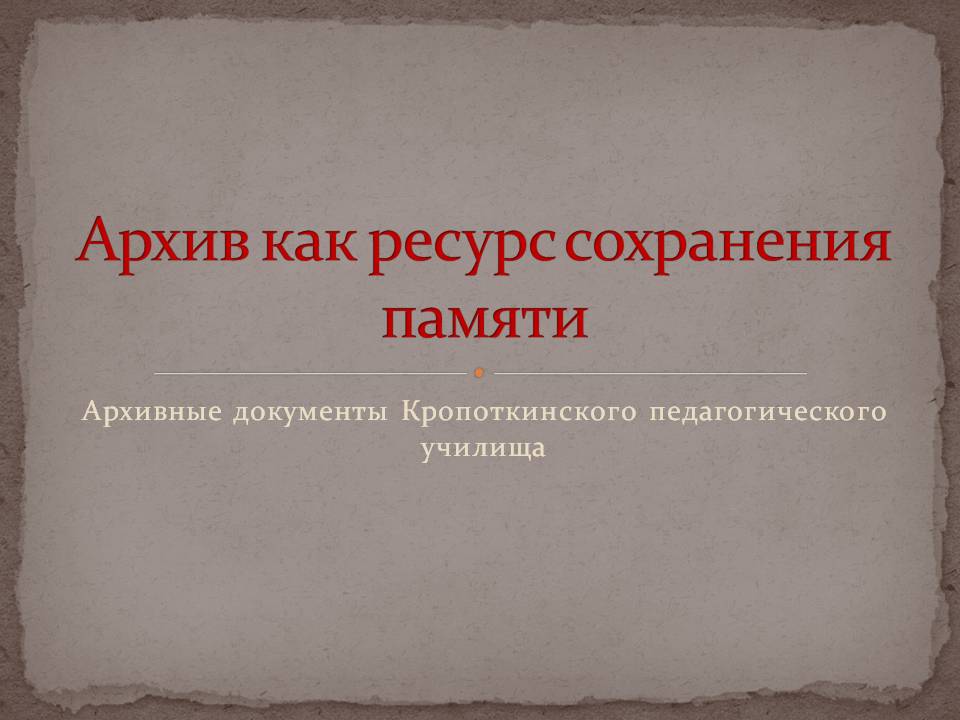 Архив как ресурс сохранения памяти

Архивные документы Кропоткинского педагогического училища